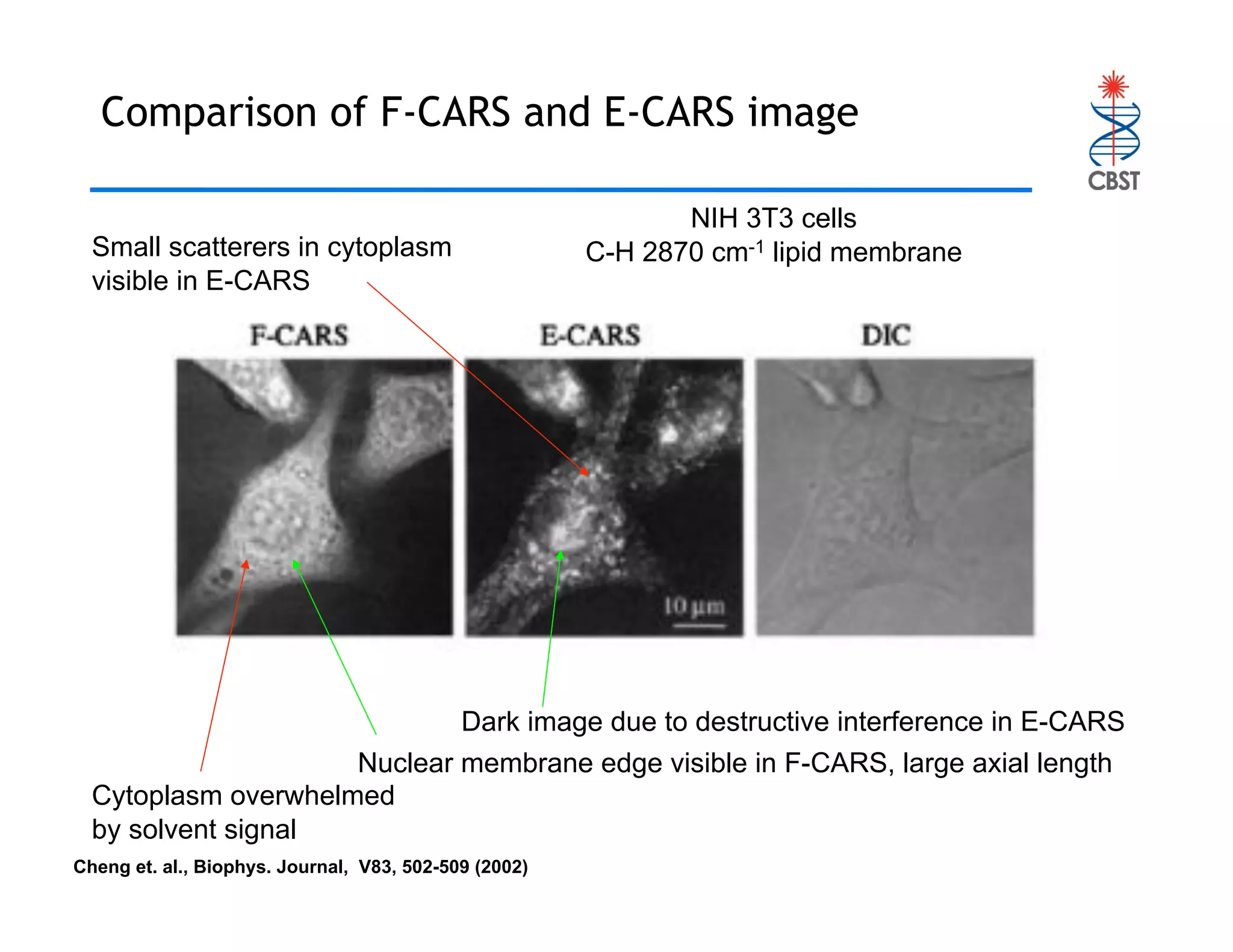 Comparison of F-CARS and E-CARS image

CBST

NIH 3T3 cells
C-H 2870 cm$^{-1}$ lipid membrane

Small scatterers in cytoplasm visible in E-CARS

F-CARS

E-CARS

DIC

10 μm

Dark image due to destructive interference in E-CARS

Nuclear membrane edge visible in F-CARS, large axial length

Cytoplasm overwhelmed by solvent signal

Cheng et. al., Biophys. Journal, V83, 502-509 (2002)